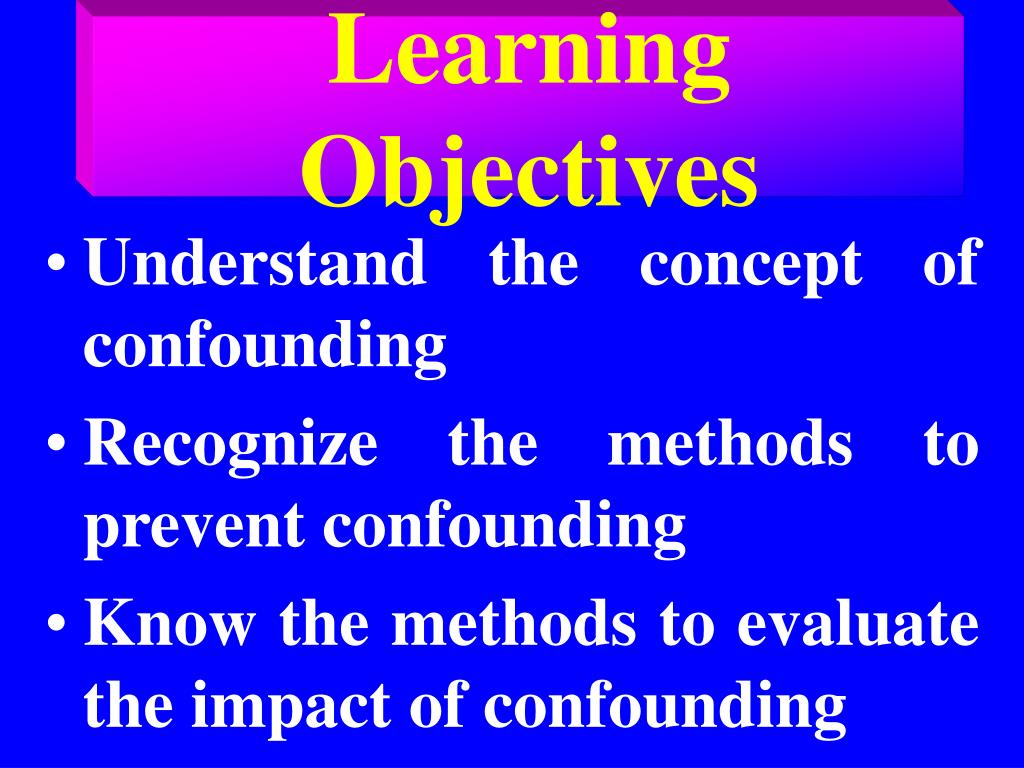 Learning Objectives

• Understand the concept of confounding
• Recognize the methods to prevent confounding
• Know the methods to evaluate the impact of confounding